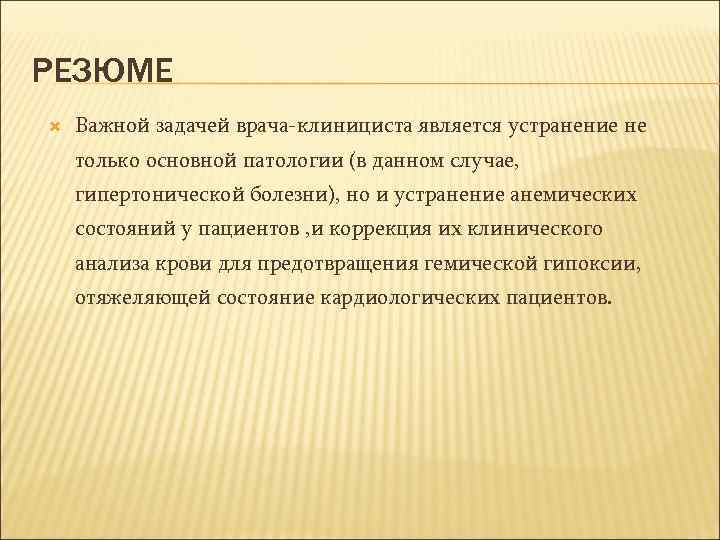 РЕЗЮМЕ

Важной задачей врача-клинициста является устранение не только основной патологии (в данном случае, гипертонической болезни), но и устранение анемических состояний у пациентов ,и коррекция их клинического анализа крови для предотвращения гемической гипоксии, отяжеляющей состояние кардиологических пациентов.